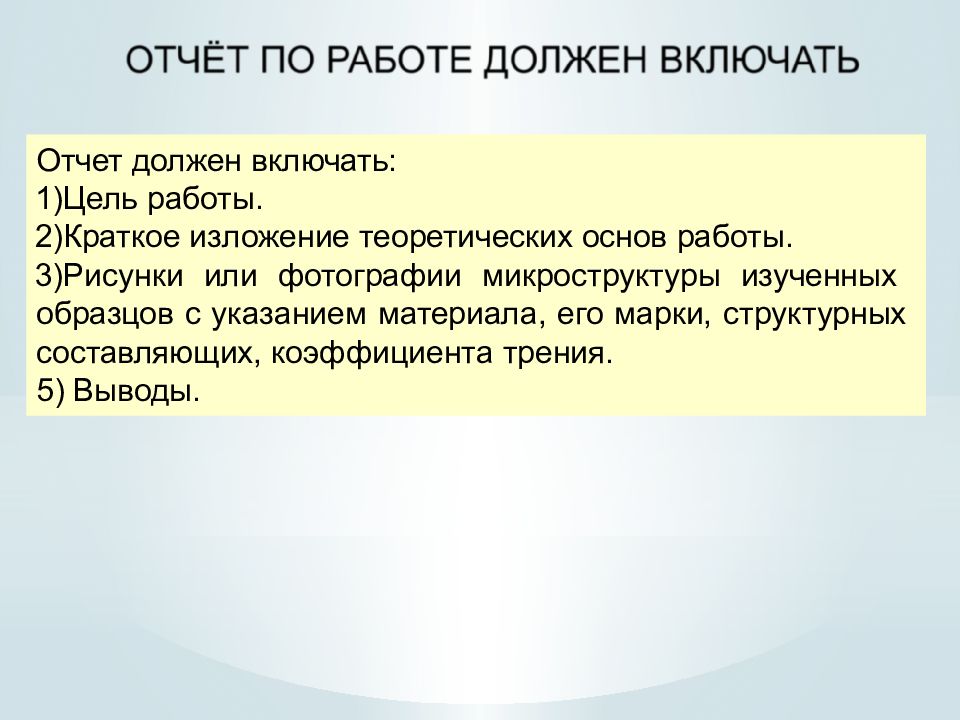 ОТЧЁТ ПО РАБОТЕ ДОЛЖЕН ВКЛЮЧАТЬ

Отчет должен включать:
1)Цель работы.
2)Краткое изложение теоретических основ работы.
3)Рисунки или фотографии микроструктуры изученных образцов с указанием материала, его марки, структурных составляющих, коэффициента трения.
5) Выводы.